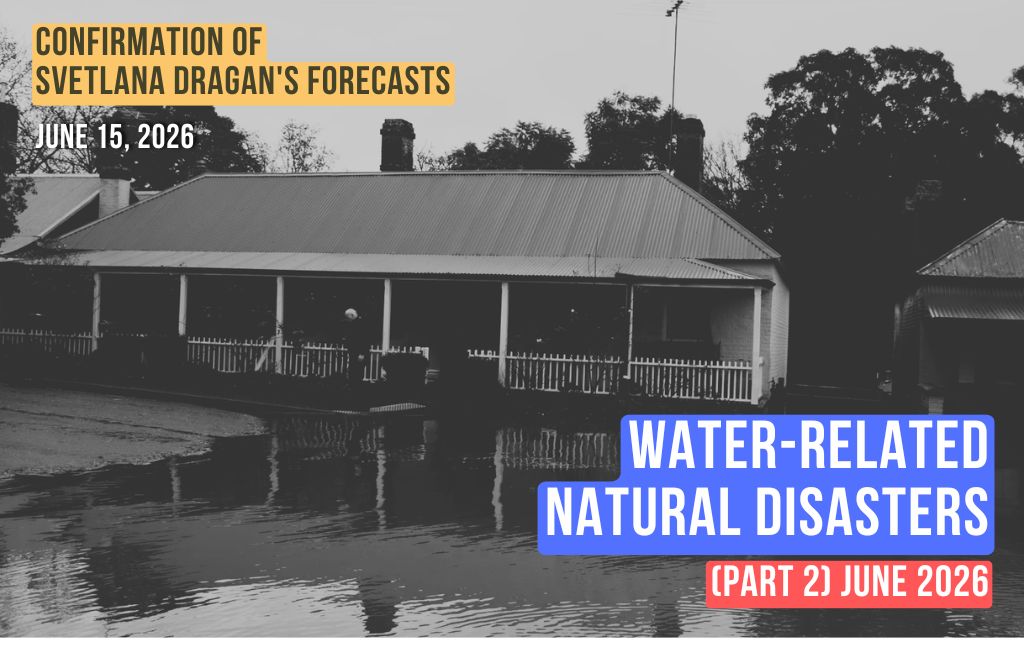 CONFIRMATION OF SVETLANA DRAGAN'S FORECASTS

JUNE 15, 2026

WATER-RELATED NATURAL DISASTERS

(PART 2) JUNE 2026